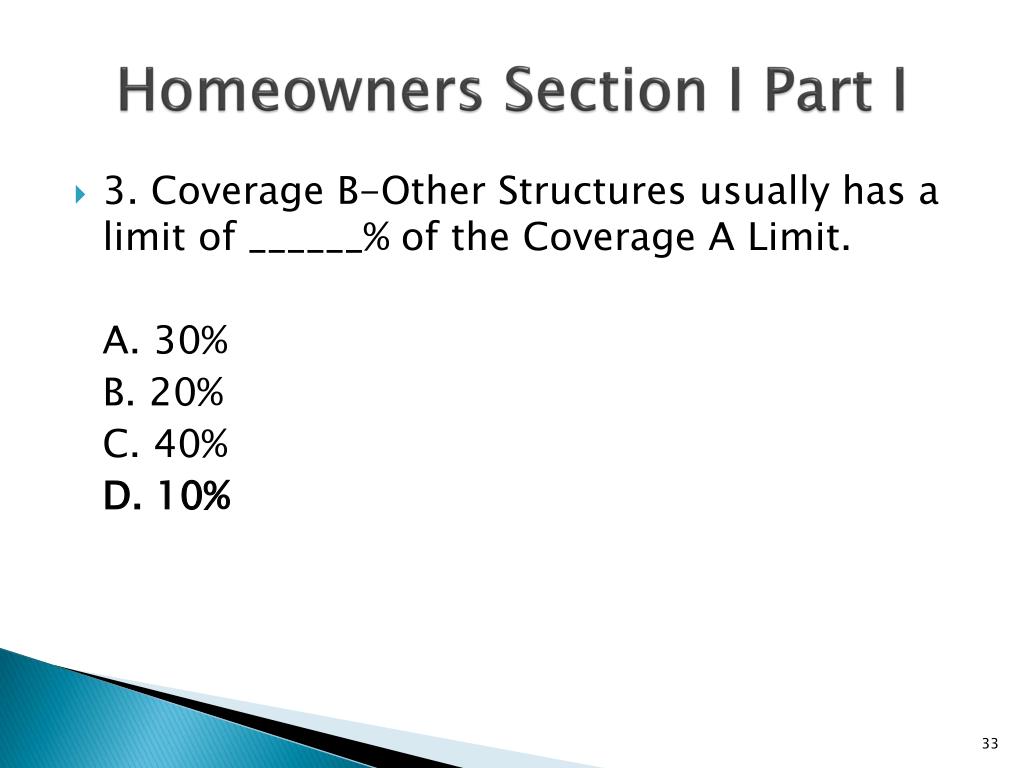 Homeowners Section I Part I

3. Coverage B-Other Structures usually has a limit of ______% of the Coverage A Limit.

A. 30%
B. 20%
C. 40%
D. 10%

33